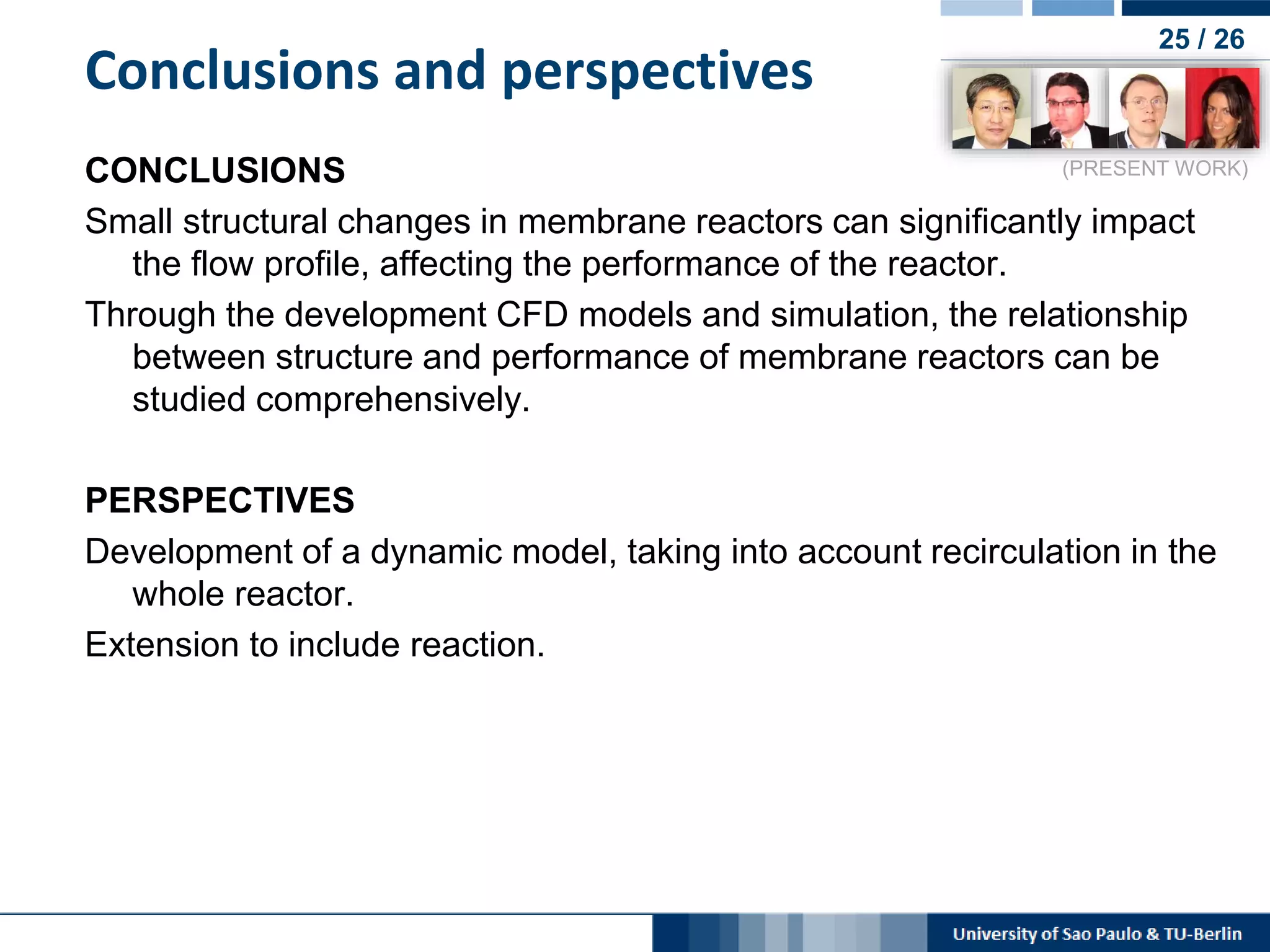 25 / 26

Conclusions and perspectives

(PRESENT WORK)

CONCLUSIONS

Small structural changes in membrane reactors can significantly impact the flow profile, affecting the performance of the reactor.

Through the development CFD models and simulation, the relationship between structure and performance of membrane reactors can be studied comprehensively.

PERSPECTIVES

Development of a dynamic model, taking into account recirculation in the whole reactor.

Extension to include reaction.

University of Sao Paulo & TU-Berlin